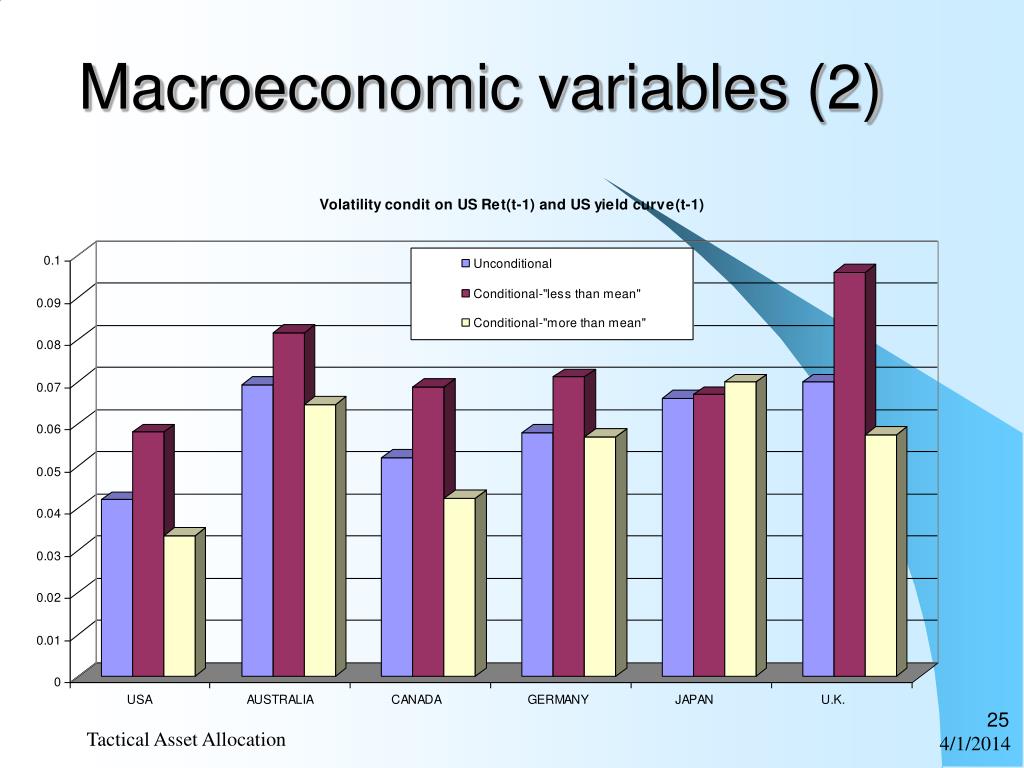 Macroeconomic variables (2)

Volatility condit on US Ret(t-1) and US yield curve(t-1)

Unconditional
Conditional-"less than mean"
Conditional-"more than mean"

0.1
0.09
0.08
0.07
0.06
0.05
0.04
0.03
0.02
0.01
0

USA
AUSTRALIA
CANADA
GERMANY
JAPAN
U.K.

Tactical Asset Allocation

25
4/1/2014